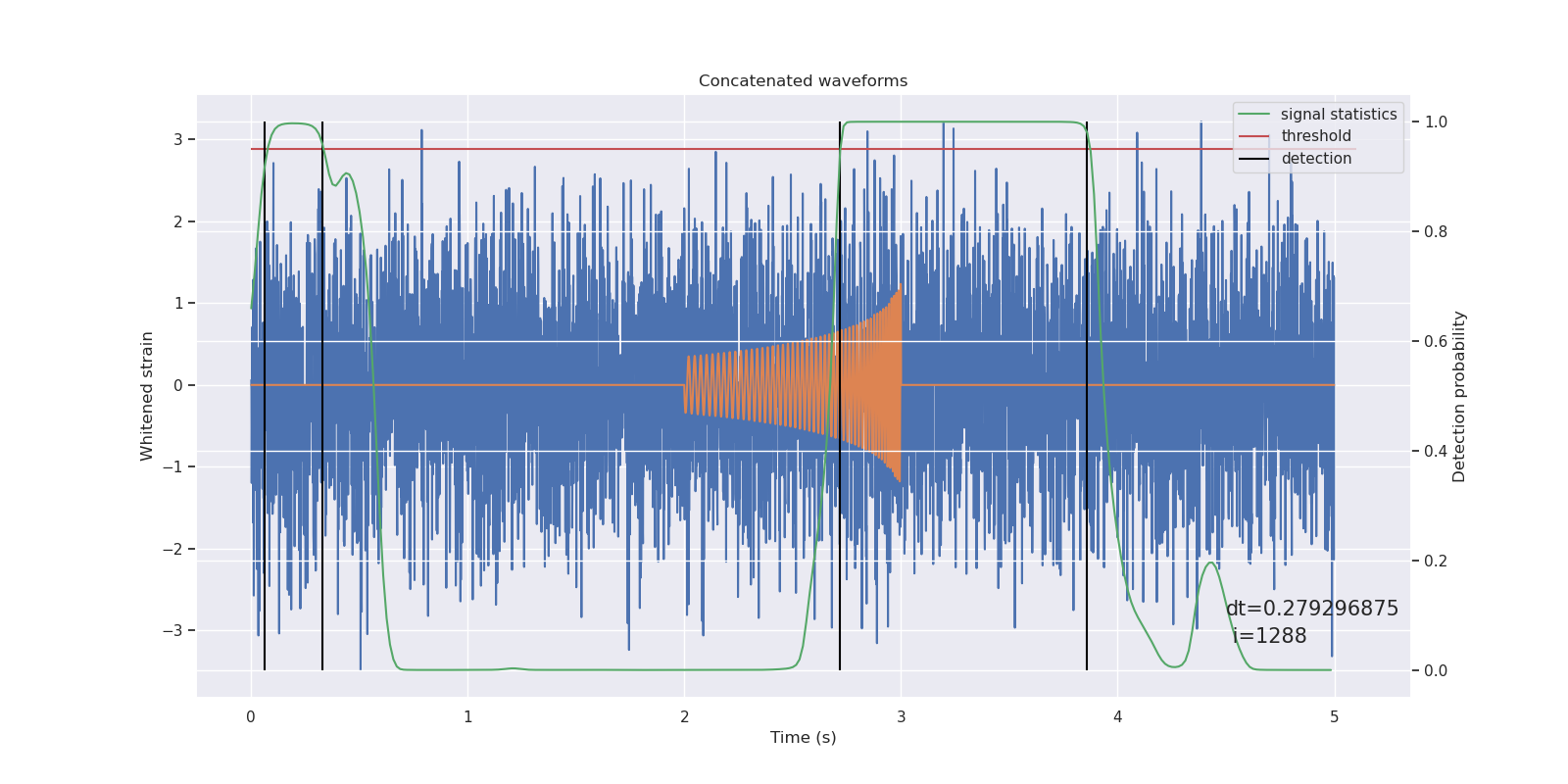 Concatenated waveforms

signal statistics
threshold
detection

Whitened strain

3
2
1
0
−1
−2
−3

Detection probability

1.0
0.8
0.6
0.4
0.2
0.0

dt=0.279296875
i=1288

0
1
2
3
4
5

Time (s)